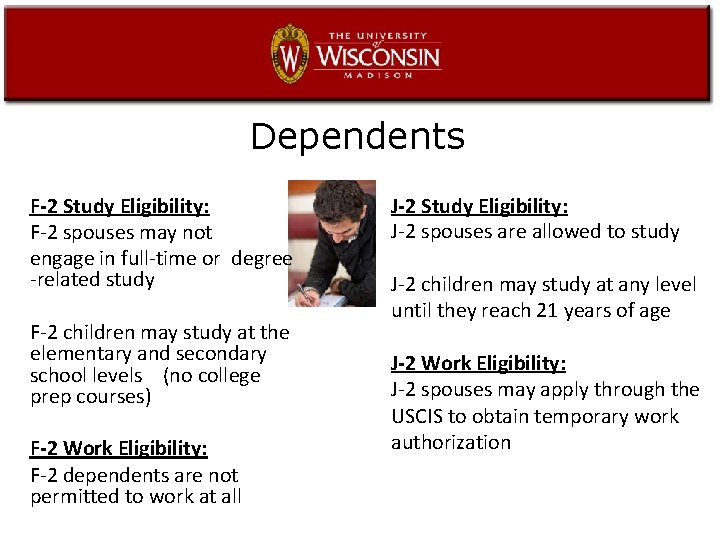 W THE UNIVERSITY of WISCONSIN MADISON

Dependents

F-2 Study Eligibility:
F-2 spouses may not engage in full-time or degree -related study

F-2 children may study at the elementary and secondary school levels (no college prep courses)

F-2 Work Eligibility:
F-2 dependents are not permitted to work at all

J-2 Study Eligibility:
J-2 spouses are allowed to study

J-2 children may study at any level until they reach 21 years of age

J-2 Work Eligibility:
J-2 spouses may apply through the USCIS to obtain temporary work authorization